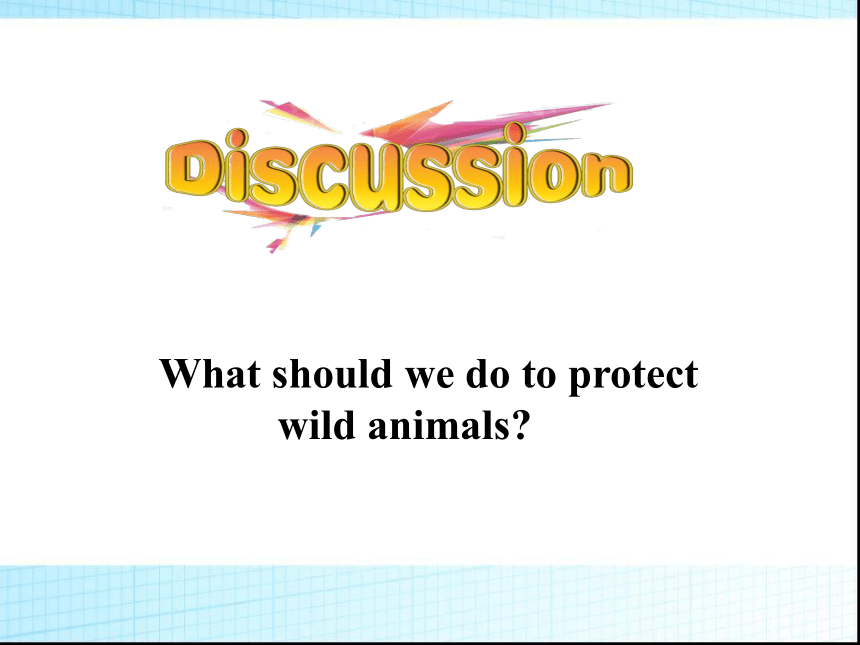 Discussion

What should we do to protect wild animals?